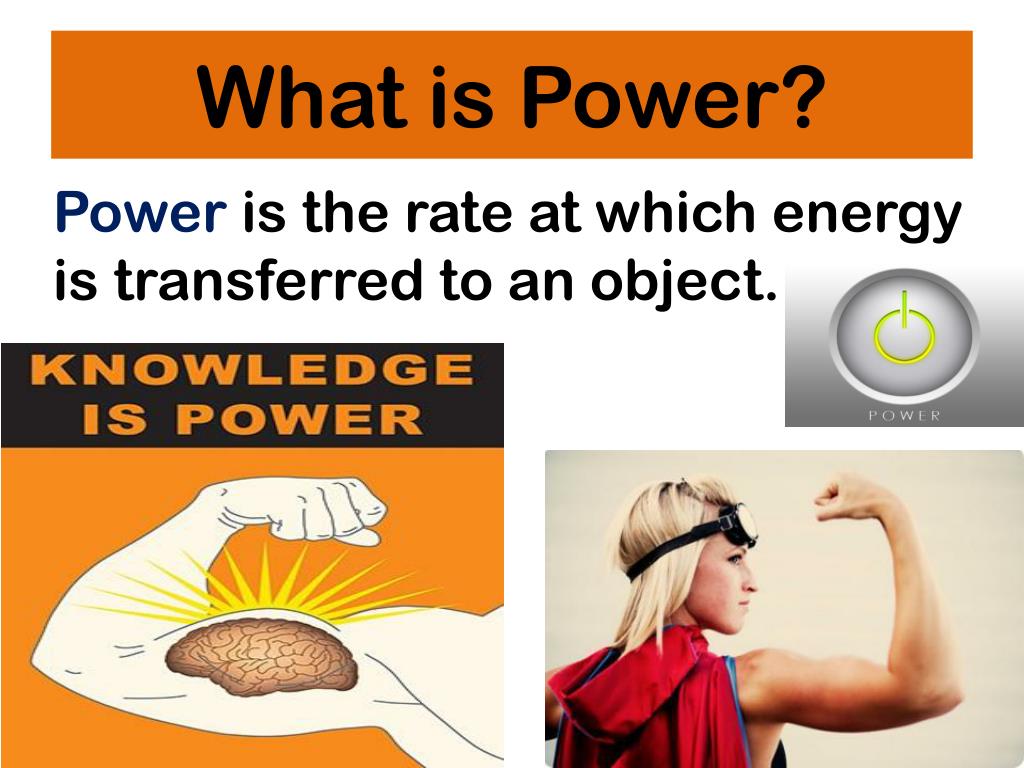 What is Power?

Power is the rate at which energy is transferred to an object.

POWER

KNOWLEDGE IS POWER